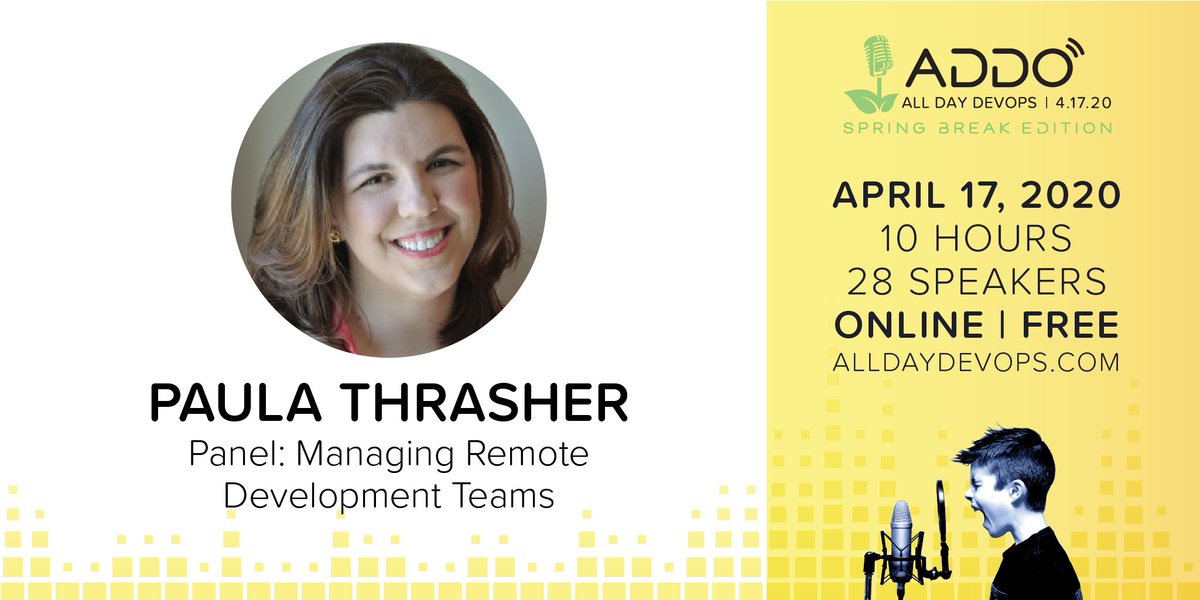 PAULA THRASHER
Panel: Managing Remote Development Teams

ADDO
ALL DAY DEVOPS | 4.17.20
SPRING BREAK EDITION

APRIL 17, 2020
10 HOURS
28 SPEAKERS
ONLINE | FREE
ALLDAYDEVOPS.COM